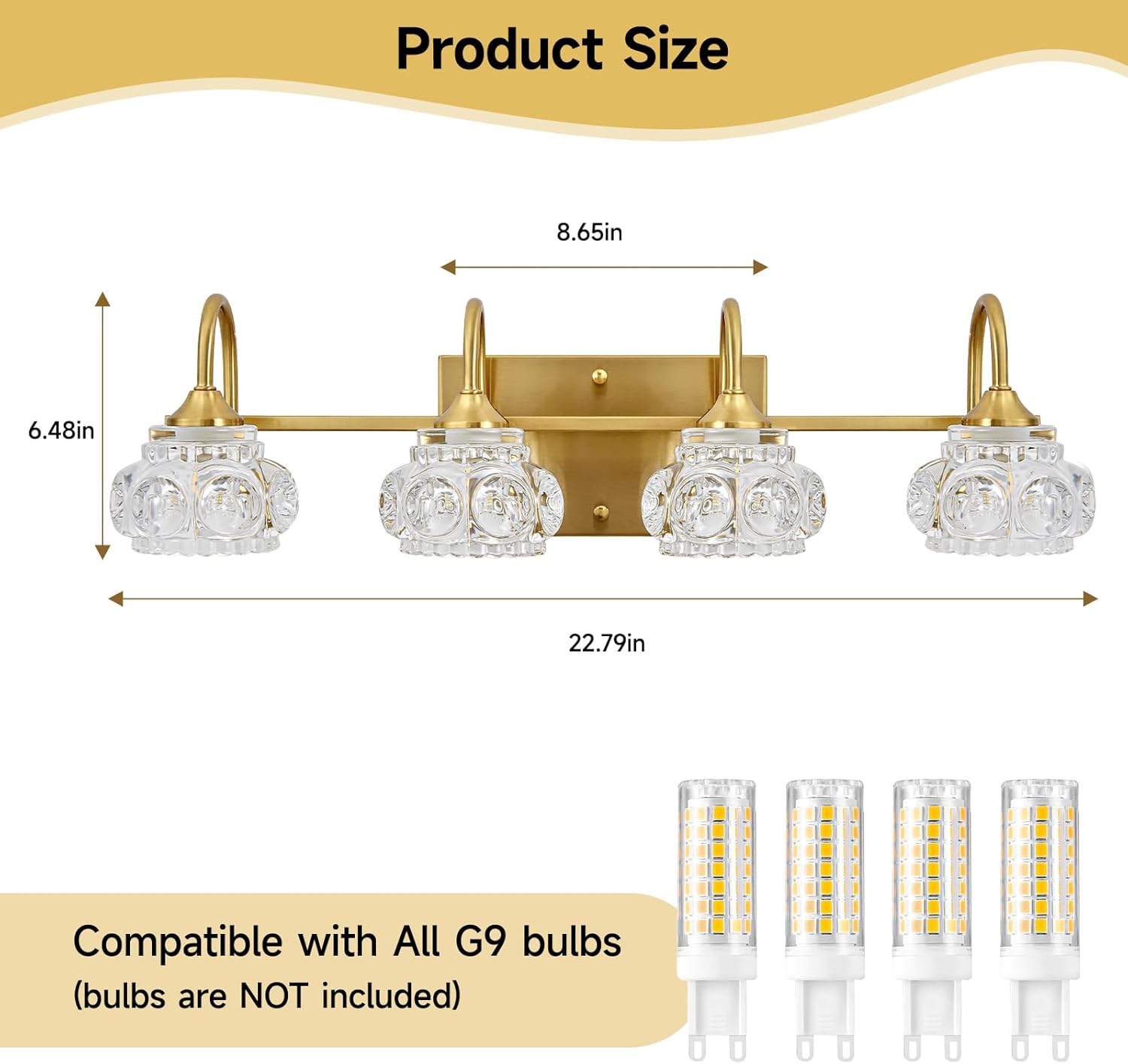 Product Size

8.65in

6.48in

22.79in

Compatible with All G9 bulbs
(bulbs are NOT included)